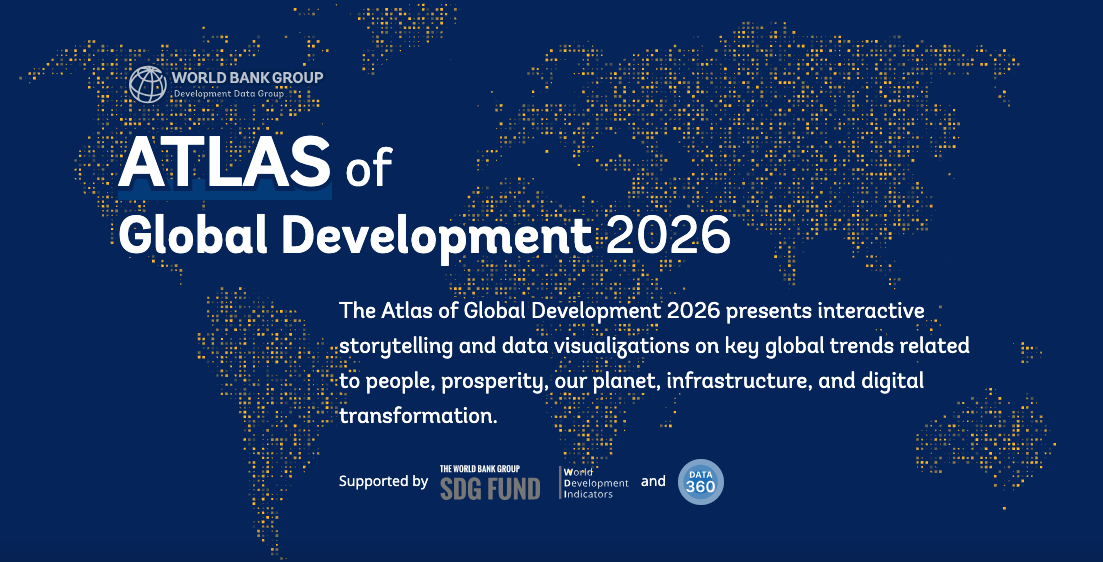 WORLD BANK GROUP
Development Data Group

ATLAS of
Global Development 2026

The Atlas of Global Development 2026 presents interactive storytelling and data visualizations on key global trends related to people, prosperity, our planet, infrastructure, and digital transformation.

Supported by THE WORLD BANK GROUP SDG FUND World Development Indicators and DATA 360